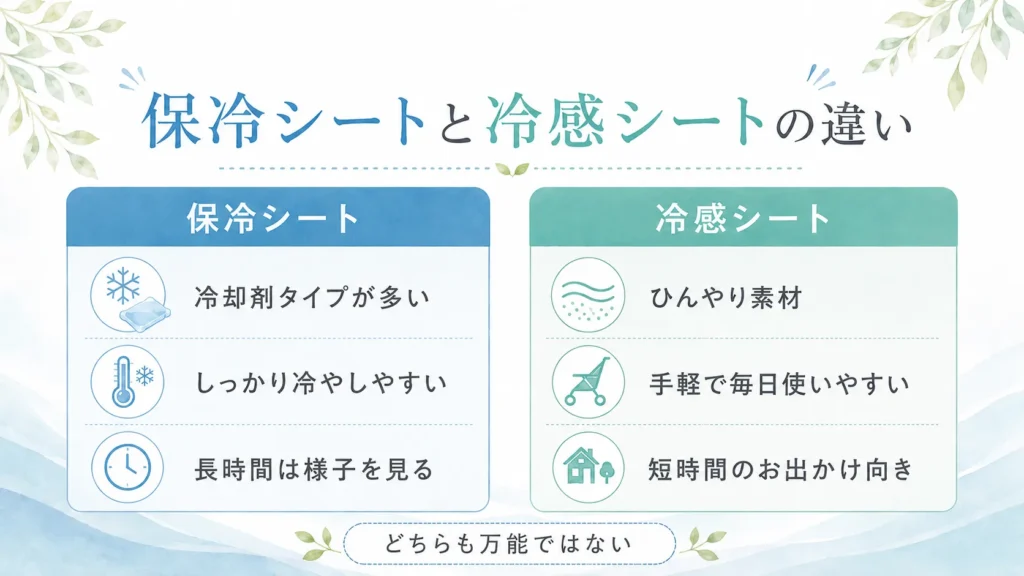 保冷シートと冷感シートの違い

保冷シート

冷却剤タイプが多い

しっかり冷やしやすい

長時間は様子を見る

冷感シート

ひんやり素材

手軽で毎日使いやすい

短時間のお出かけ向き

どちらも万能ではない